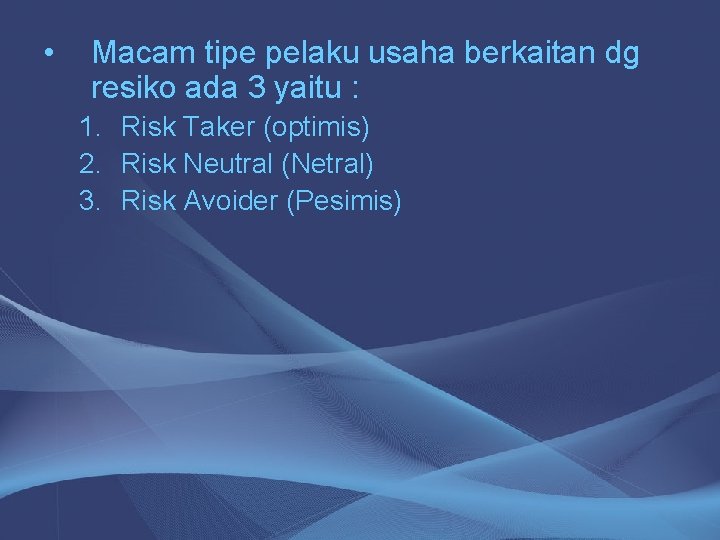 • Macam tipe pelaku usaha berkaitan dg resiko ada 3 yaitu :

1. Risk Taker (optimis)
2. Risk Neutral (Netral)
3. Risk Avoider (Pesimis)